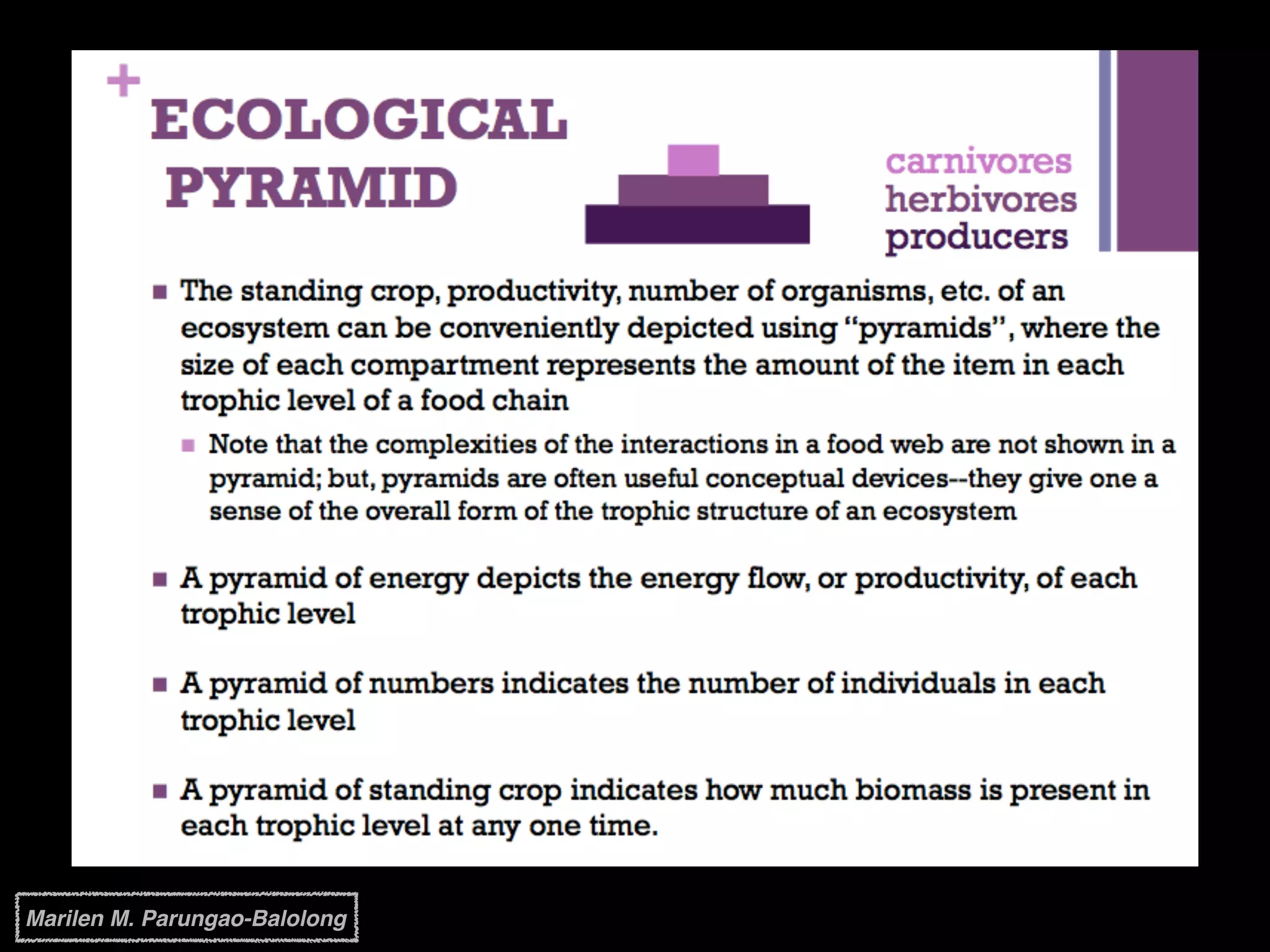 +
ECOLOGICAL PYRAMID

carnivores
herbivores
producers

■ The standing crop, productivity, number of organisms, etc. of an ecosystem can be conveniently depicted using "pyramids", where the size of each compartment represents the amount of the item in each trophic level of a food chain

■ Note that the complexities of the interactions in a food web are not shown in a pyramid; but, pyramids are often useful conceptual devices--they give one a sense of the overall form of the trophic structure of an ecosystem

■ A pyramid of energy depicts the energy flow, or productivity, of each trophic level

■ A pyramid of numbers indicates the number of individuals in each trophic level

■ A pyramid of standing crop indicates how much biomass is present in each trophic level at any one time.

Marilen M. Parungao-Balolong